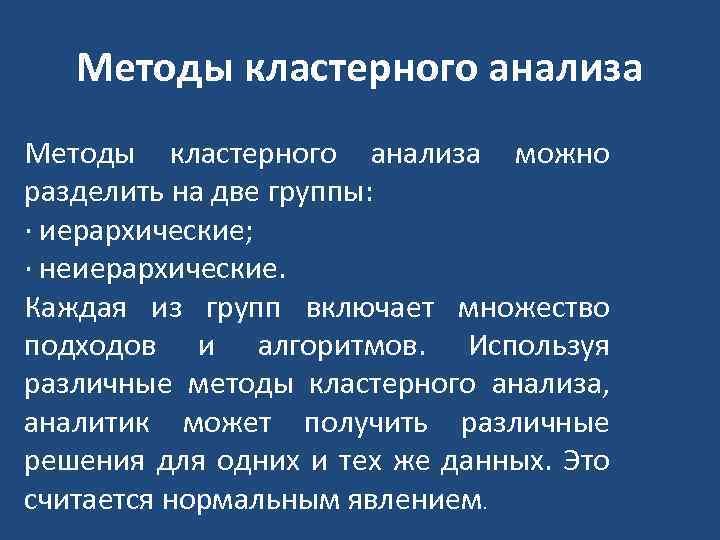 Методы кластерного анализа

Методы кластерного анализа можно разделить на две группы:
· иерархические;
· неиерархические.
Каждая из групп включает множество подходов и алгоритмов. Используя различные методы кластерного анализа, аналитик может получить различные решения для одних и тех же данных. Это считается нормальным явлением.